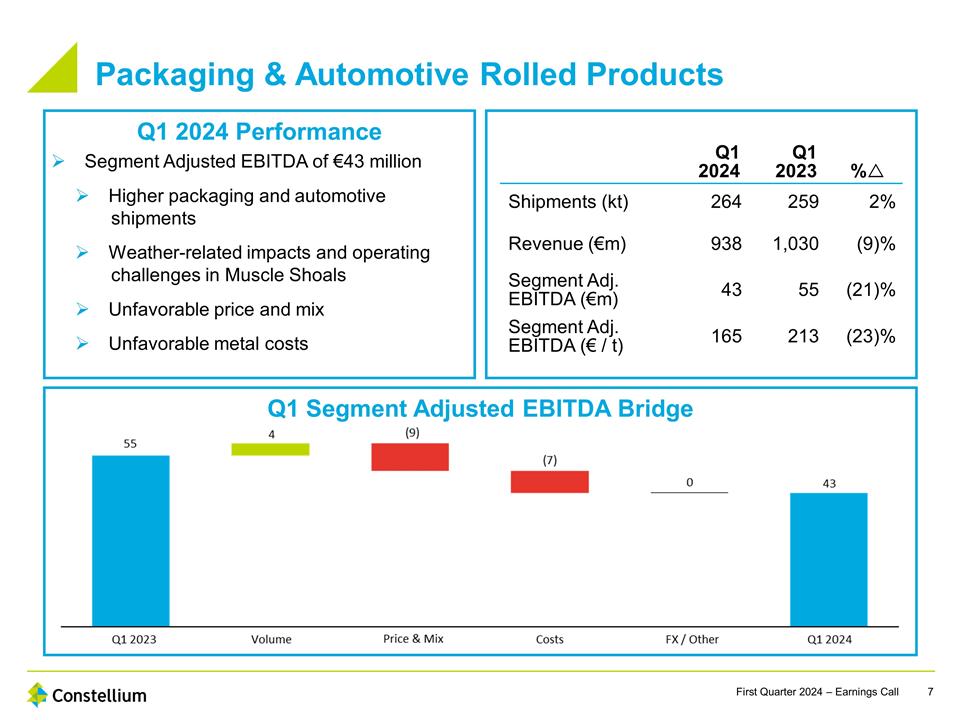 Packaging & Automotive Rolled Products

Q1 2024 Performance

➢ Segment Adjusted EBITDA of €43 million

➢ Higher packaging and automotive shipments

➢ Weather-related impacts and operating challenges in Muscle Shoals

➢ Unfavorable price and mix

➢ Unfavorable metal costs

| | Q1 2024 | Q1 2023 | %△ |
|---|---|---|---|
| Shipments (kt) | 264 | 259 | 2% |
| Revenue (€m) | 938 | 1,030 | (9)% |
| Segment Adj. EBITDA (€m) | 43 | 55 | (21)% |
| Segment Adj. EBITDA (€ / t) | 165 | 213 | (23)% |

Q1 Segment Adjusted EBITDA Bridge

55
4
(9)
(7)
0
43

Q1 2023
Volume
Price & Mix
Costs
FX / Other
Q1 2024

Constellium

First Quarter 2024 – Earnings Call 7